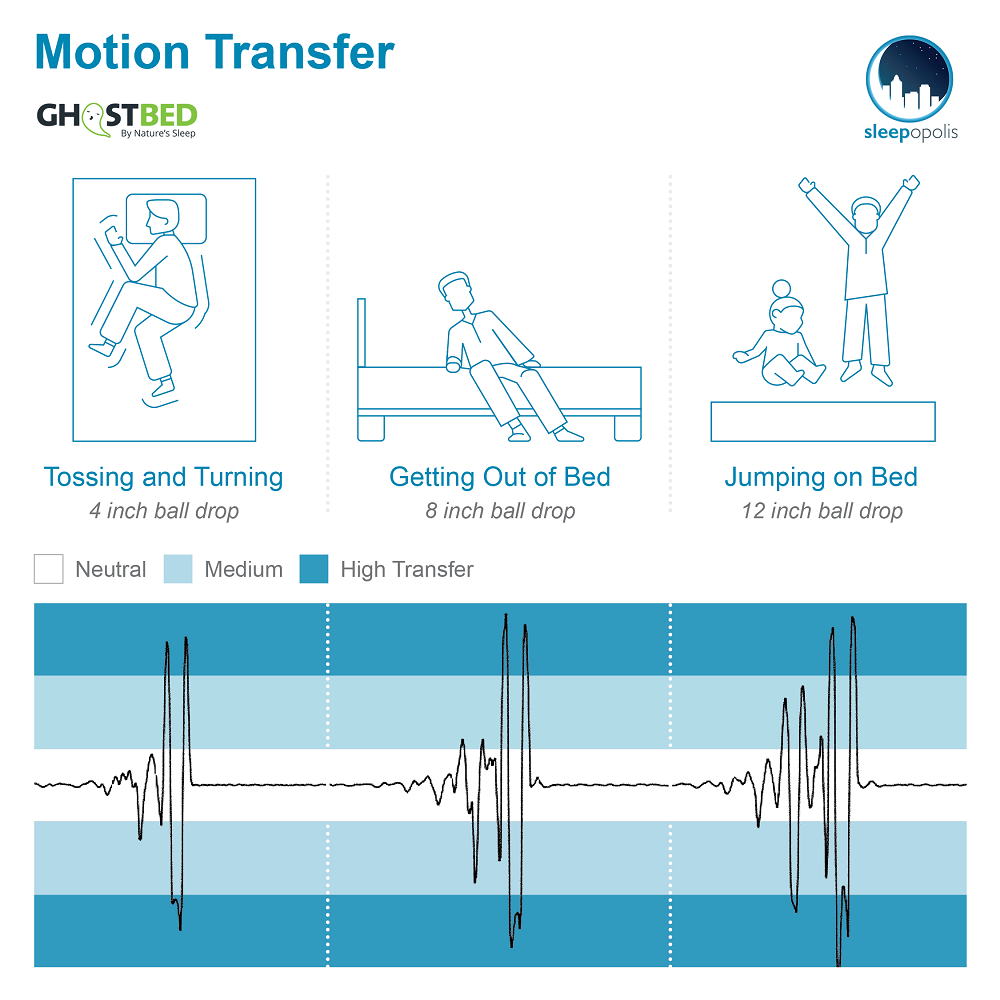 Motion Transfer

GHOSTBED
By Nature's Sleep

sleepopolis

Tossing and Turning
4 inch ball drop

Getting Out of Bed
8 inch ball drop

Jumping on Bed
12 inch ball drop

Neutral Medium High Transfer